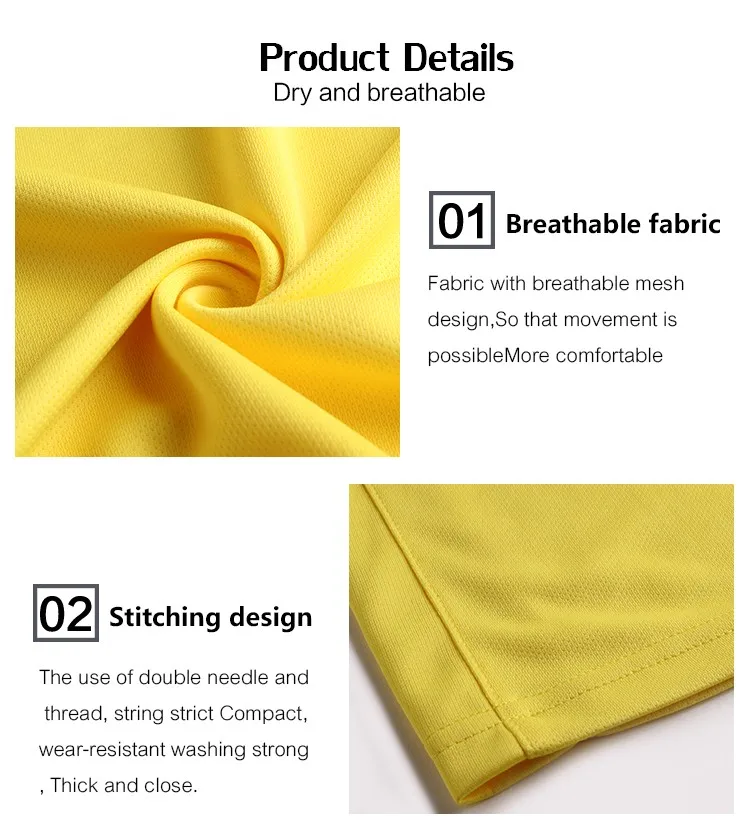 Product Details
Dry and breathable

01 Breathable fabric

Fabric with breathable mesh design,So that movement is possibleMore comfortable

02 Stitching design

The use of double needle and thread, string strict Compact, wear-resistant washing strong , Thick and close.